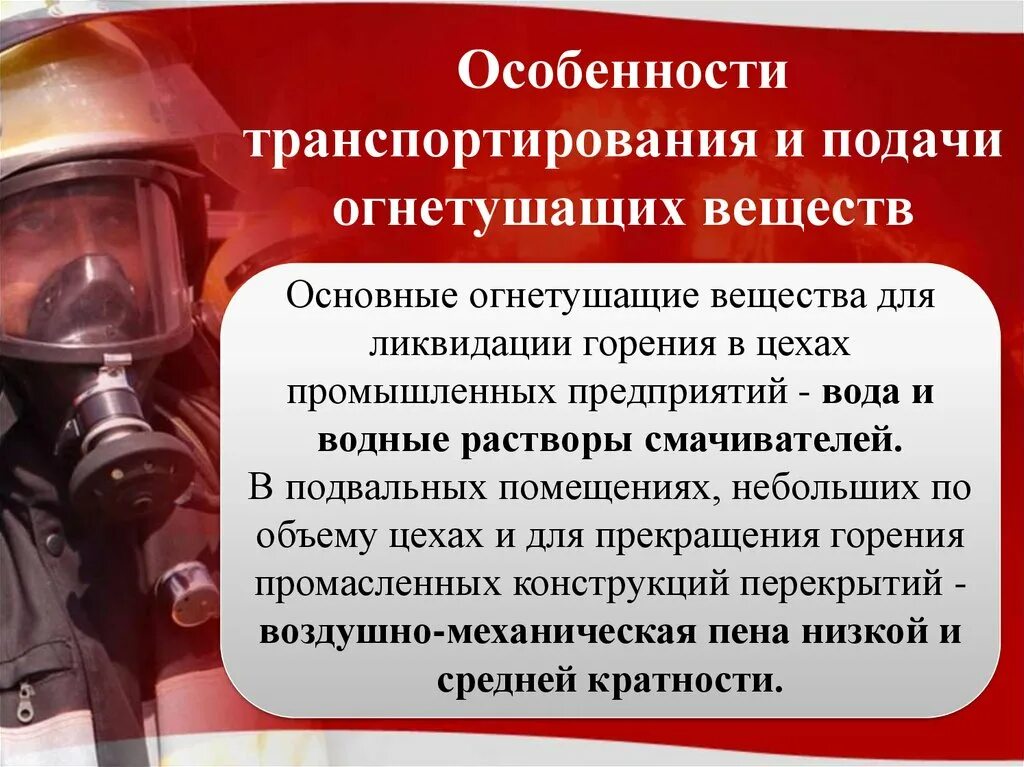 Особенности транспортирования и подачи огнетушащих веществ

Основные огнетушащие вещества для ликвидации горения в цехах промышленных предприятий - вода и водные растворы смачивателей.
В подвальных помещениях, небольших по объему цехах и для прекращения горения промасленных конструкций перекрытий - воздушно-механическая пена низкой и средней кратности.